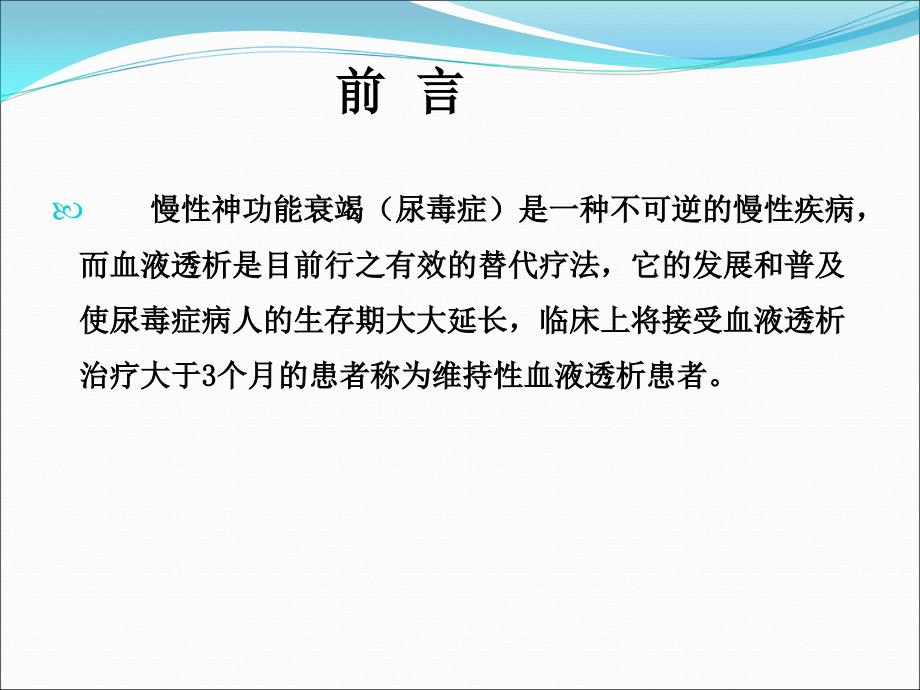 前 言

慢性神功能衰竭（尿毒症）是一种不可逆的慢性疾病，而血液透析是目前行之有效的替代疗法，它的发展和普及使尿毒症病人的生存期大大延长，临床上将接受血液透析治疗大于3个月的患者称为维持性血液透析患者。